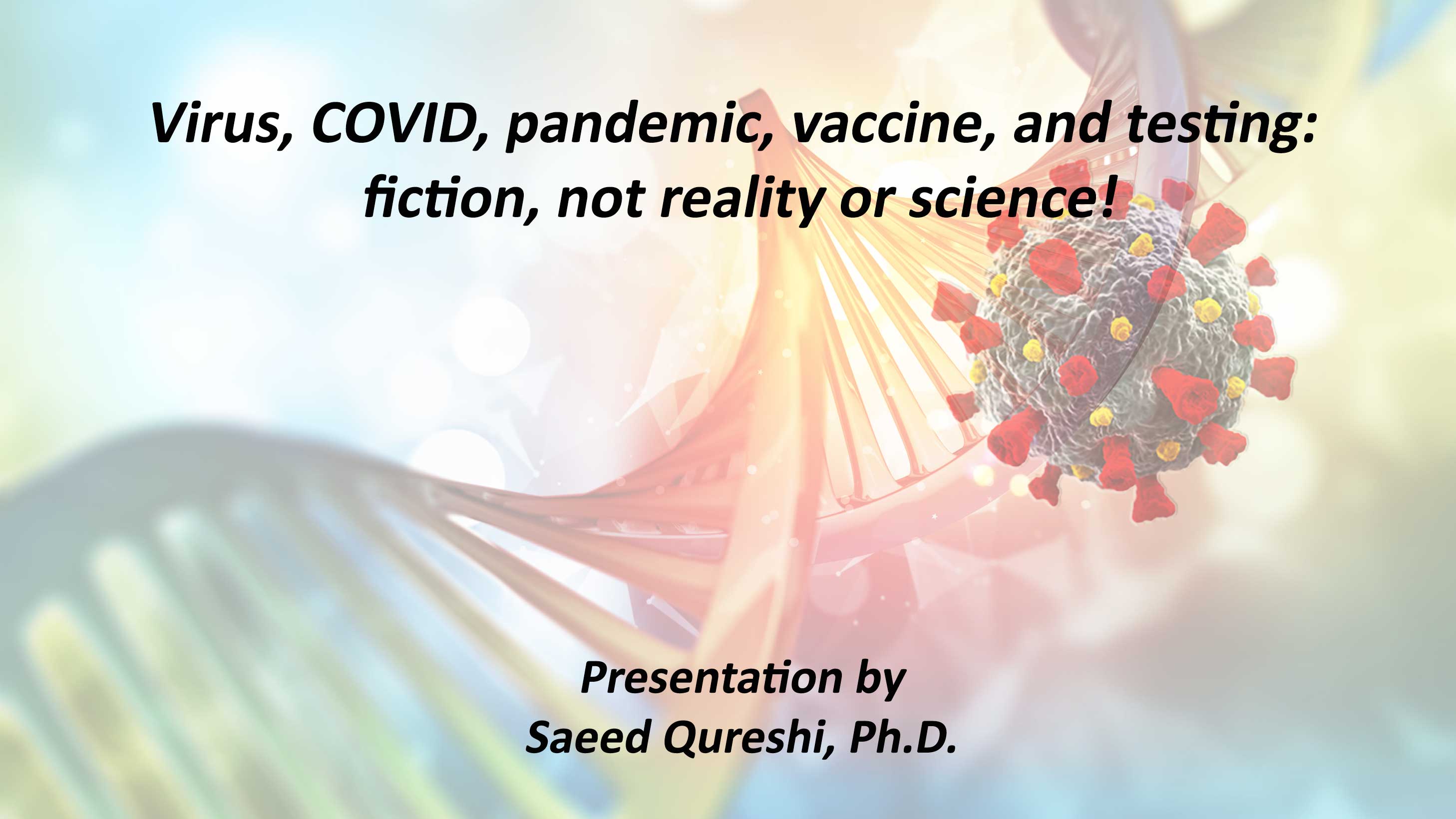 Virus, COVID, pandemic, vaccine, and testing: fiction, not reality or science!

Presentation by
Saeed Qureshi, Ph.D.